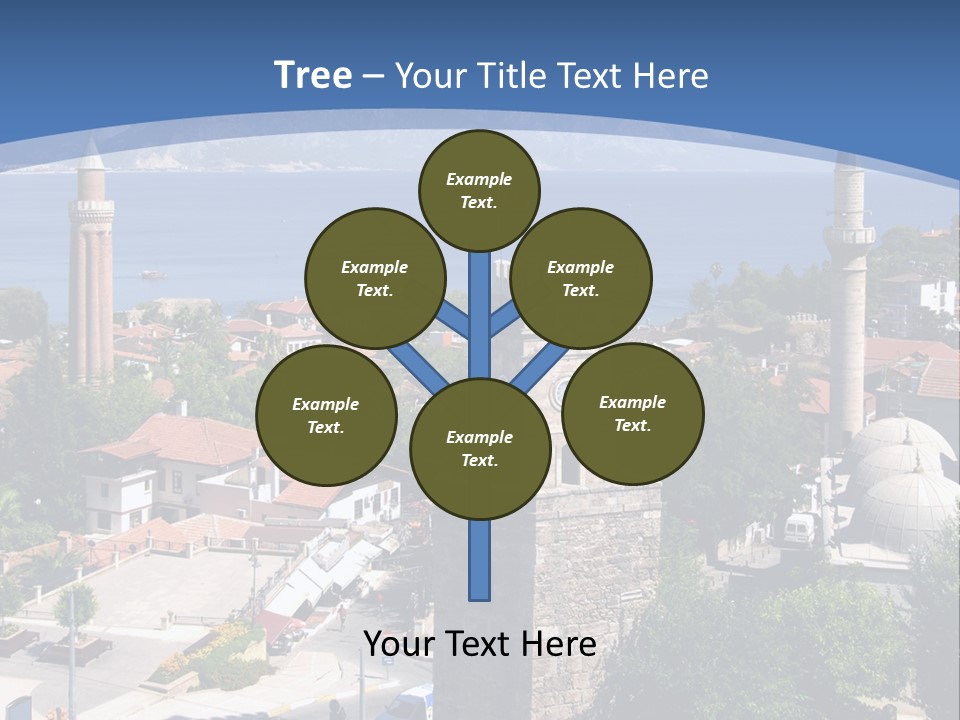 Tree – Your Title Text Here

Example Text.

Example Text.

Example Text.

Example Text.

Example Text.

Example Text.

Your Text Here